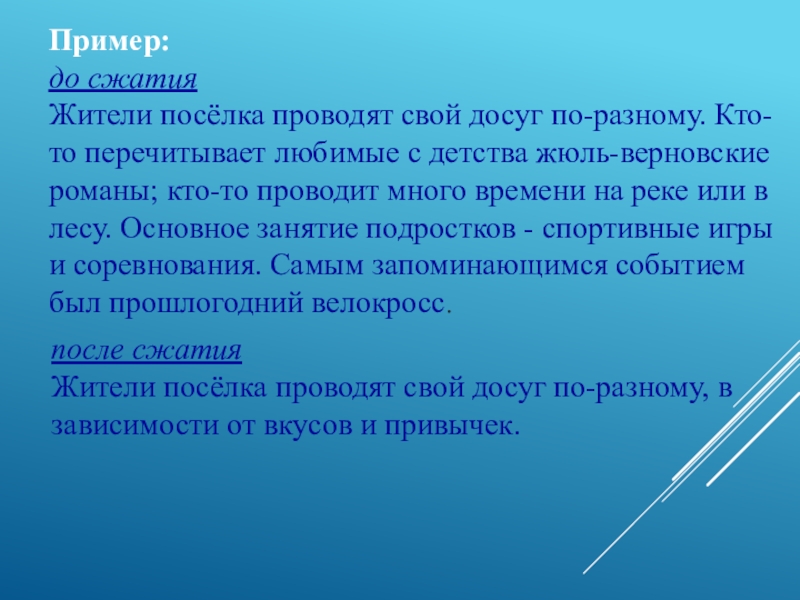 Пример:
до сжатия
Жители посёлка проводят свой досуг по-разному. Кто-то перечитывает любимые с детства жюль-верновские романы; кто-то проводит много времени на реке или в лесу. Основное занятие подростков - спортивные игры и соревнования. Самым запоминающимся событием был прошлогодний велокросс.

после сжатия
Жители посёлка проводят свой досуг по-разному, в зависимости от вкусов и привычек.